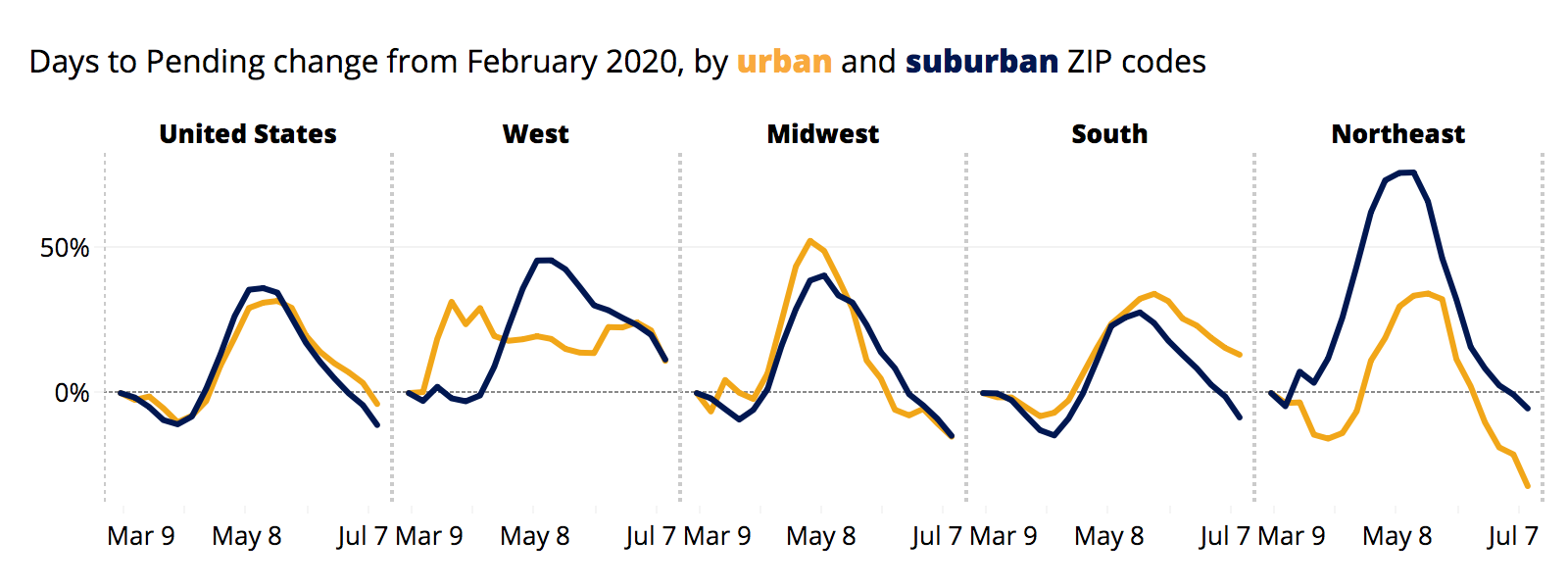 Days to Pending change from February 2020, by urban and suburban ZIP codes

United States

West

Midwest

South

Northeast

50%

0%

Mar 9 May 8 Jul 7 Mar 9 May 8 Jul 7 Mar 9 May 8 Jul 7 Mar 9 May 8 Jul 7 Mar 9 May 8 Jul 7